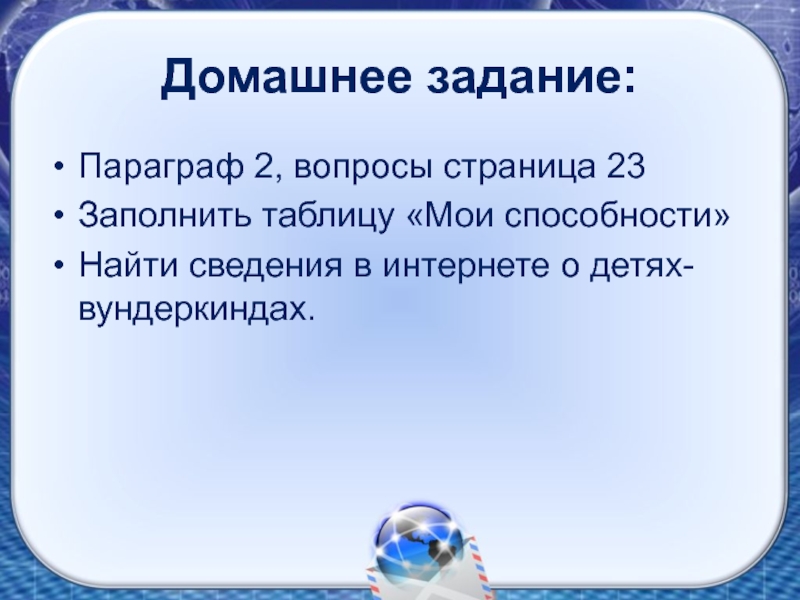 Домашнее задание:

• Параграф 2, вопросы страница 23
• Заполнить таблицу «Мои способности»
• Найти сведения в интернете о детях-вундеркиндах.